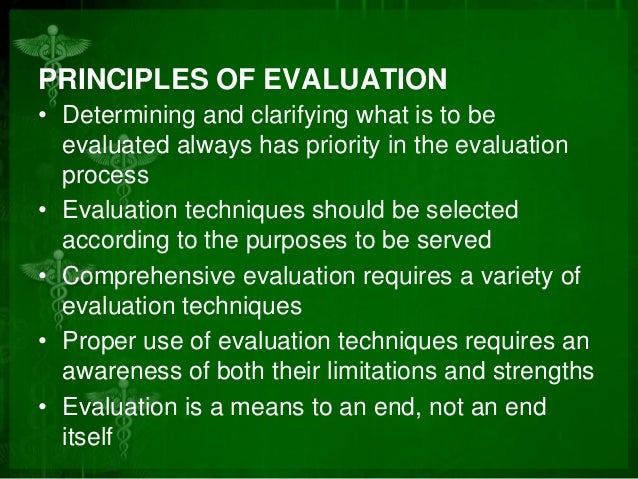 PRINCIPLES OF EVALUATION

• Determining and clarifying what is to be evaluated always has priority in the evaluation process
• Evaluation techniques should be selected according to the purposes to be served
• Comprehensive evaluation requires a variety of evaluation techniques
• Proper use of evaluation techniques requires an awareness of both their limitations and strengths
• Evaluation is a means to an end, not an end itself